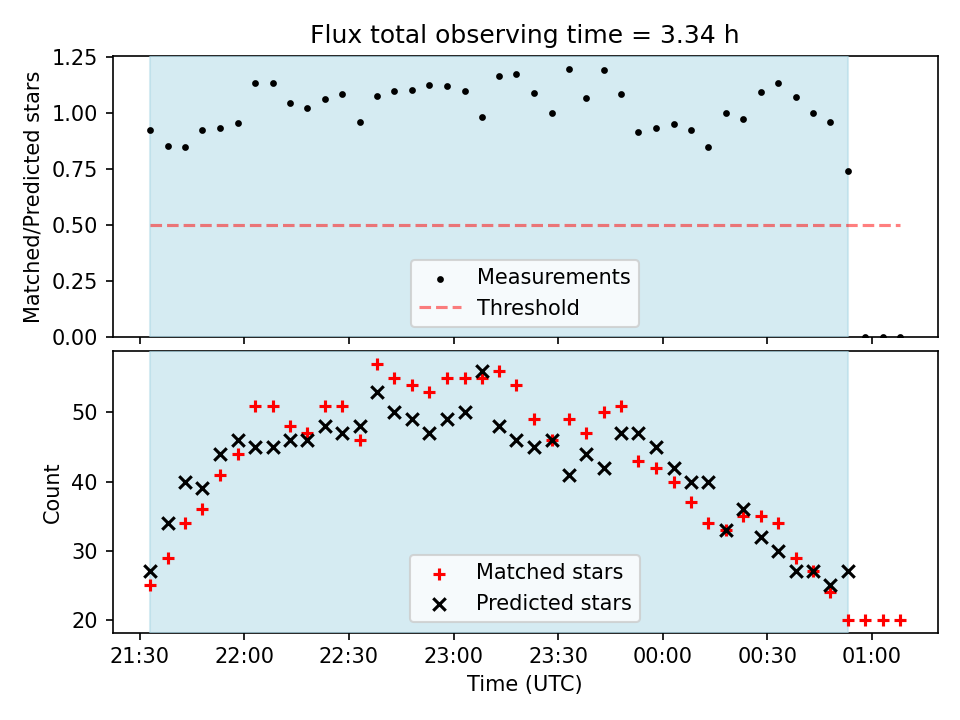 Flux total observing time = 3.34 h

Matched/Predicted stars

1.25
1.00
0.75
0.50
0.25
0.00

Measurements
Threshold

Count

50
40
30
20

Matched stars
Predicted stars

21:30 22:00 22:30 23:00 23:30 00:00 00:30 01:00

Time (UTC)